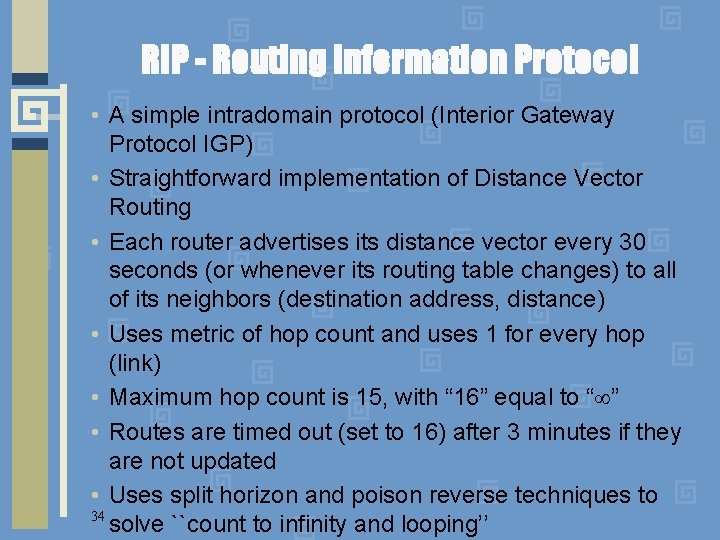 RIP - Routing Information Protocol

• A simple intradomain protocol (Interior Gateway Protocol IGP)

• Straightforward implementation of Distance Vector Routing

• Each router advertises its distance vector every 30 seconds (or whenever its routing table changes) to all of its neighbors (destination address, distance)

• Uses metric of hop count and uses 1 for every hop (link)

• Maximum hop count is 15, with “16” equal to “$\infty$”

• Routes are timed out (set to 16) after 3 minutes if they are not updated

• Uses split horizon and poison reverse techniques to solve ``count to infinity and looping’’

34